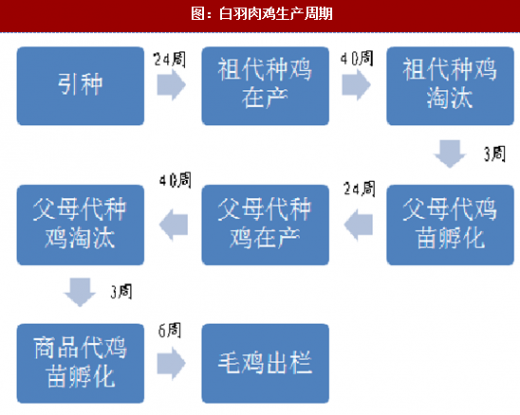 图：白羽肉鸡生产周期

引种

24周

祖代种鸡在产

40周

祖代种鸡淘汰

3周

父母代鸡苗孵化

24周

父母代种鸡在产

40周

父母代种鸡淘汰

3周

商品代鸡苗孵化

6周

毛鸡出栏